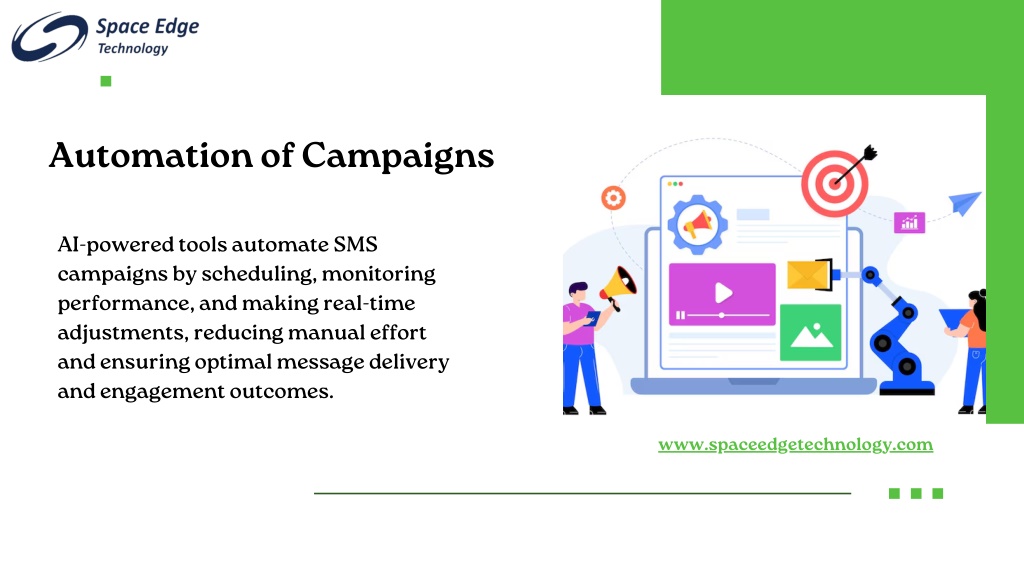 Space Edge
Technology

Automation of Campaigns

AI-powered tools automate SMS campaigns by scheduling, monitoring performance, and making real-time adjustments, reducing manual effort and ensuring optimal message delivery and engagement outcomes.

www.spaceedgetechnology.com